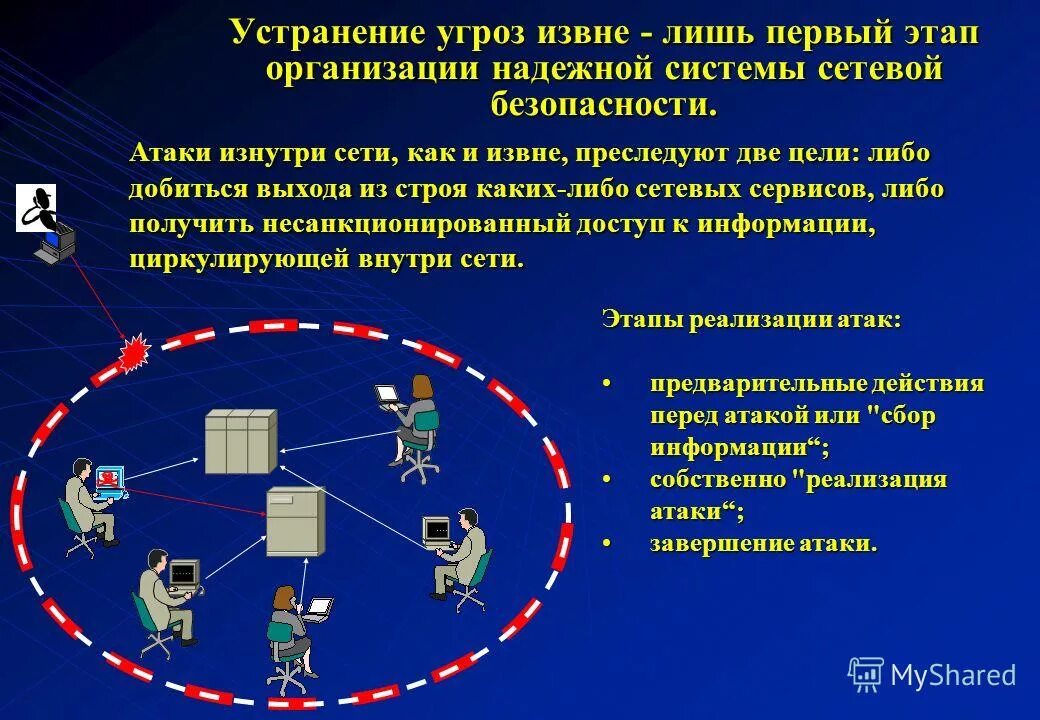 Устранение угроз извне - лишь первый этап организации надежной системы сетевой безопасности.

Атаки изнутри сети, как и извне, преследуют две цели: либо добиться выхода из строя каких-либо сетевых сервисов, либо получить несанкционированный доступ к информации, циркулирующей внутри сети.

Этапы реализации атак:

• предварительные действия перед атакой или "сбор информации“;
• собственно "реализация атаки“;
• завершение атаки.

MyShared